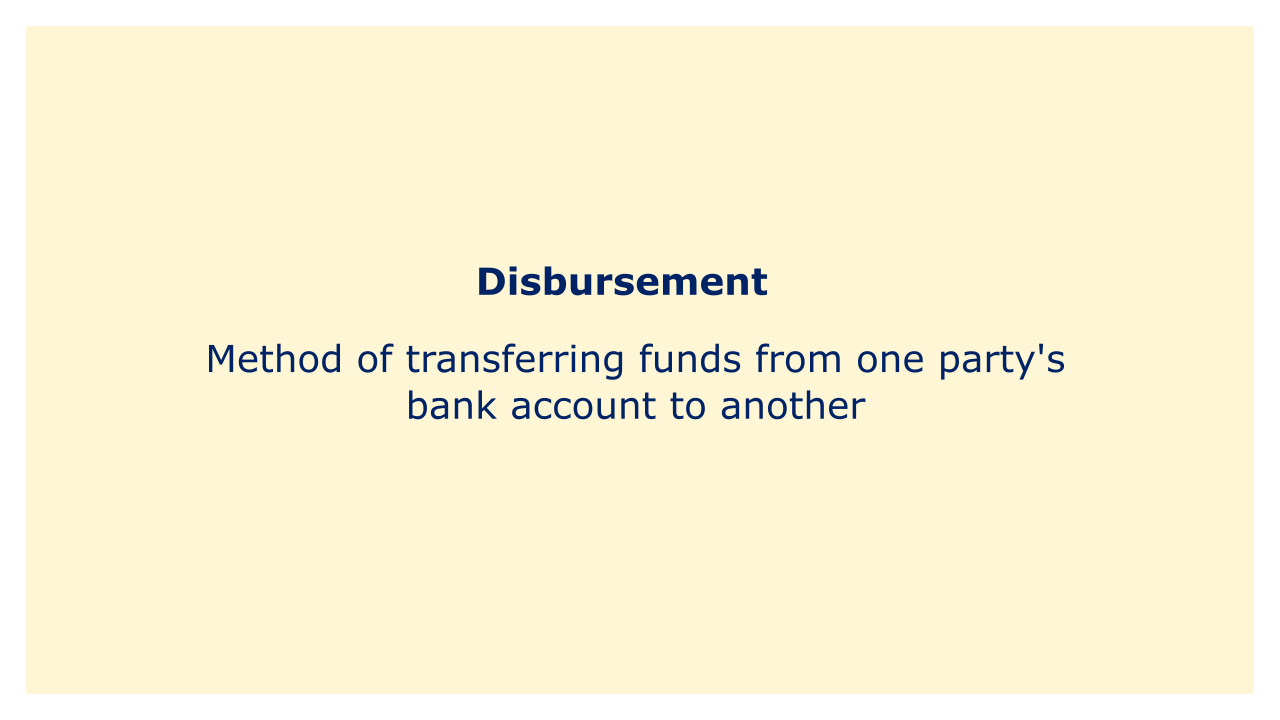 Disbursement

Method of transferring funds from one party's bank account to another